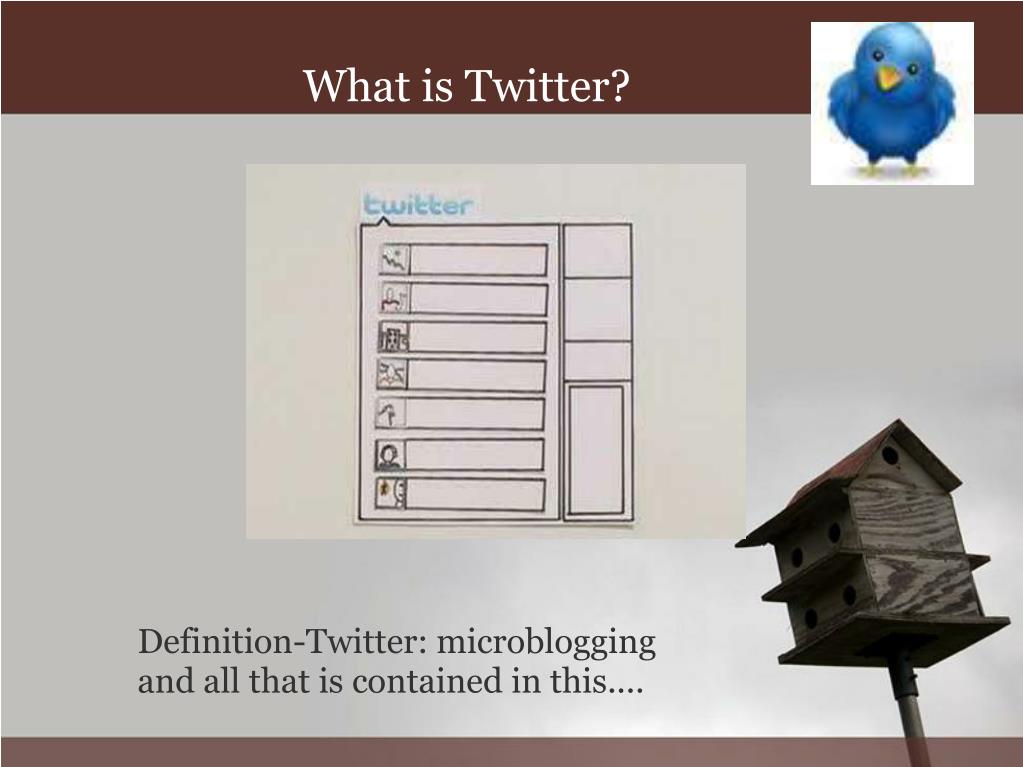 What is Twitter?

twitter

Definition-Twitter: microblogging and all that is contained in this....